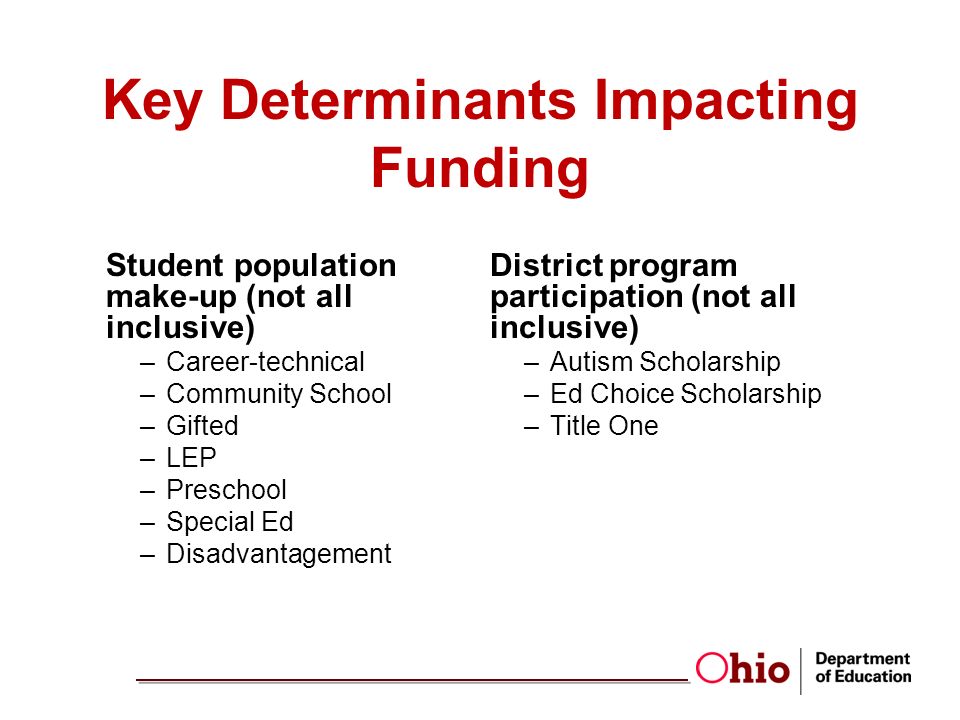 Key Determinants Impacting Funding

Student population make-up (not all inclusive)
– Career-technical
– Community School
– Gifted
– LEP
– Preschool
– Special Ed
– Disadvantagement

District program participation (not all inclusive)
– Autism Scholarship
– Ed Choice Scholarship
– Title One

Ohio Department of Education